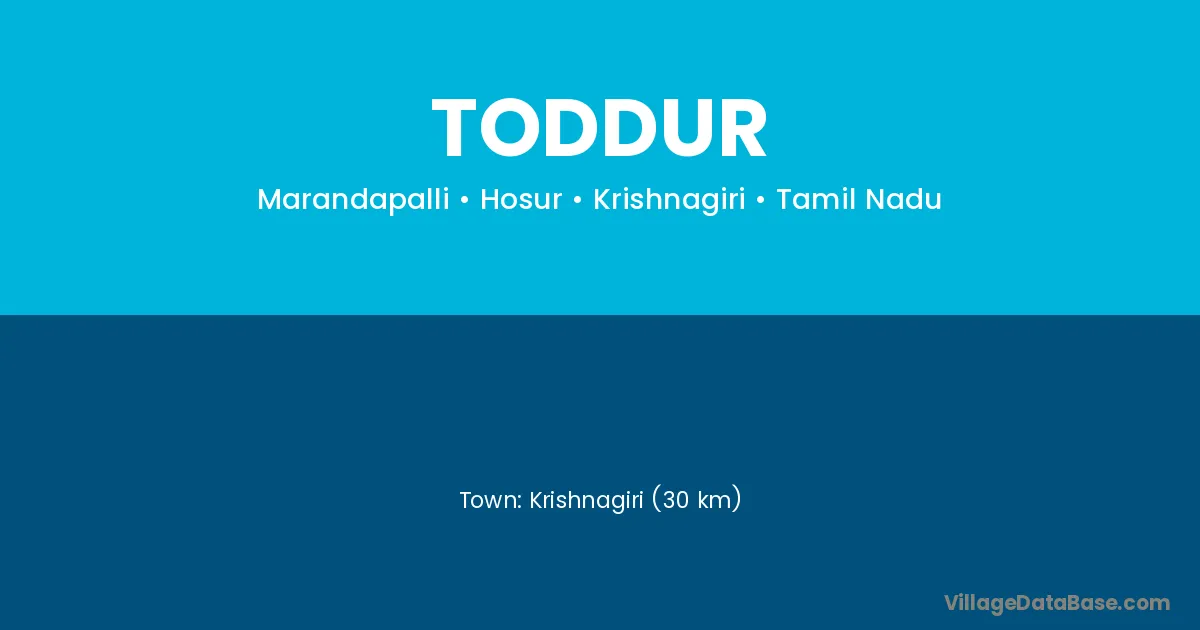 TODDUR

Marandapalli • Hosur • Krishnagiri • Tamil Nadu

Town: Krishnagiri (30 km)

VillageDataBase.com